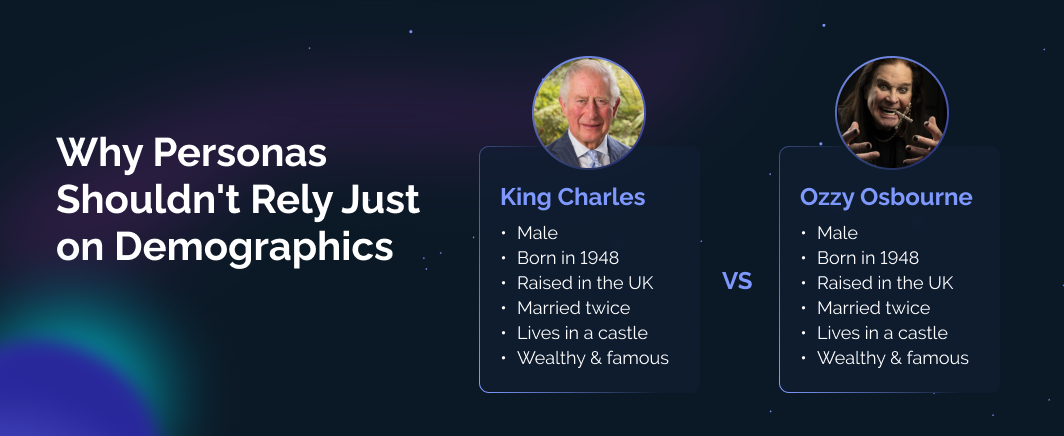 Why Personas Shouldn't Rely Just on Demographics

King Charles
• Male
• Born in 1948
• Raised in the UK
• Married twice
• Lives in a castle
• Wealthy & famous

VS

Ozzy Osbourne
• Male
• Born in 1948
• Raised in the UK
• Married twice
• Lives in a castle
• Wealthy & famous